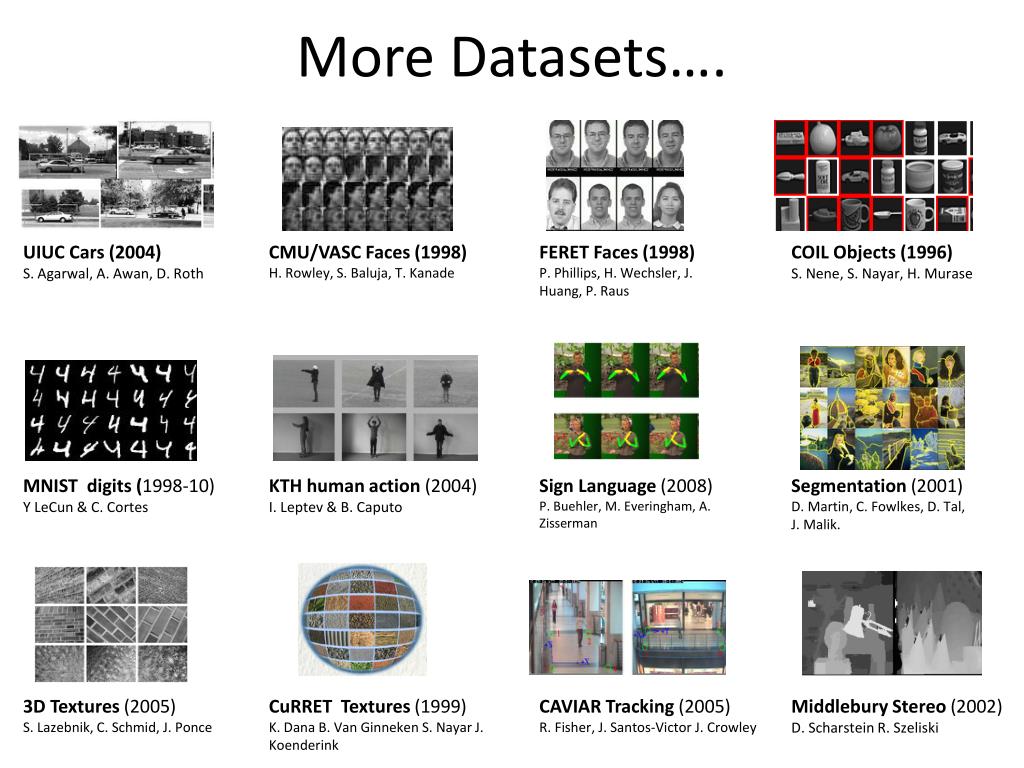 More Datasets….

UIUC Cars (2004)
S. Agarwal, A. Awan, D. Roth

CMU/VASC Faces (1998)
H. Rowley, S. Baluja, T. Kanade

FERET Faces (1998)
P. Phillips, H. Wechsler, J. Huang, P. Raus

COIL Objects (1996)
S. Nene, S. Nayar, H. Murase

MNIST digits (1998-10)
Y LeCun & C. Cortes

KTH human action (2004)
I. Leptev & B. Caputo

Sign Language (2008)
P. Buehler, M. Everingham, A. Zisserman

Segmentation (2001)
D. Martin, C. Fowlkes, D. Tal, J. Malik.

3D Textures (2005)
S. Lazebnik, C. Schmid, J. Ponce

CuRRET Textures (1999)
K. Dana B. Van Ginneken S. Nayar J. Koenderink

CAVIAR Tracking (2005)
R. Fisher, J. Santos-Victor J. Crowley

Middlebury Stereo (2002)
D. Scharstein R. Szeliski